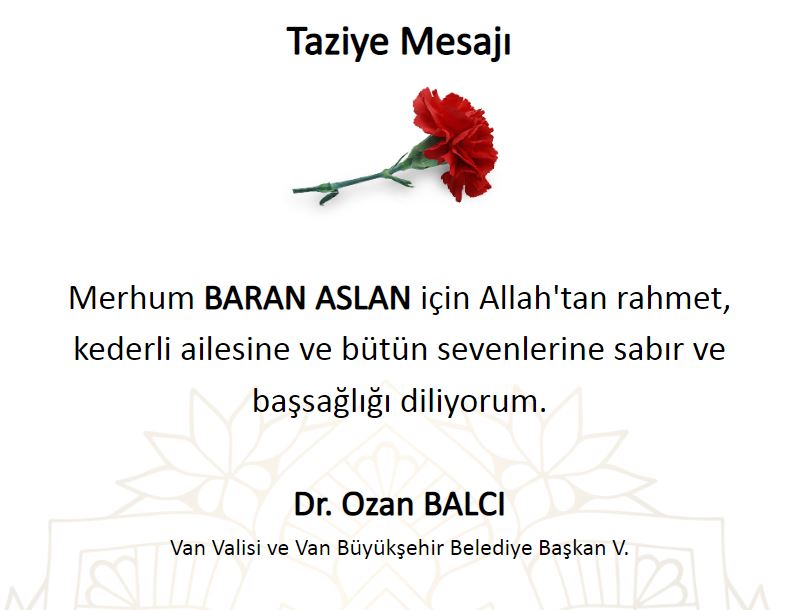 Taziye Mesajı

Merhum BARAN ASLAN için Allah'tan rahmet, kederli ailesine ve bütün sevenlerine sabır ve başsağlığı diliyorum.

Dr. Ozan BALCI

Van Valisi ve Van Büyükşehir Belediye Başkan V.